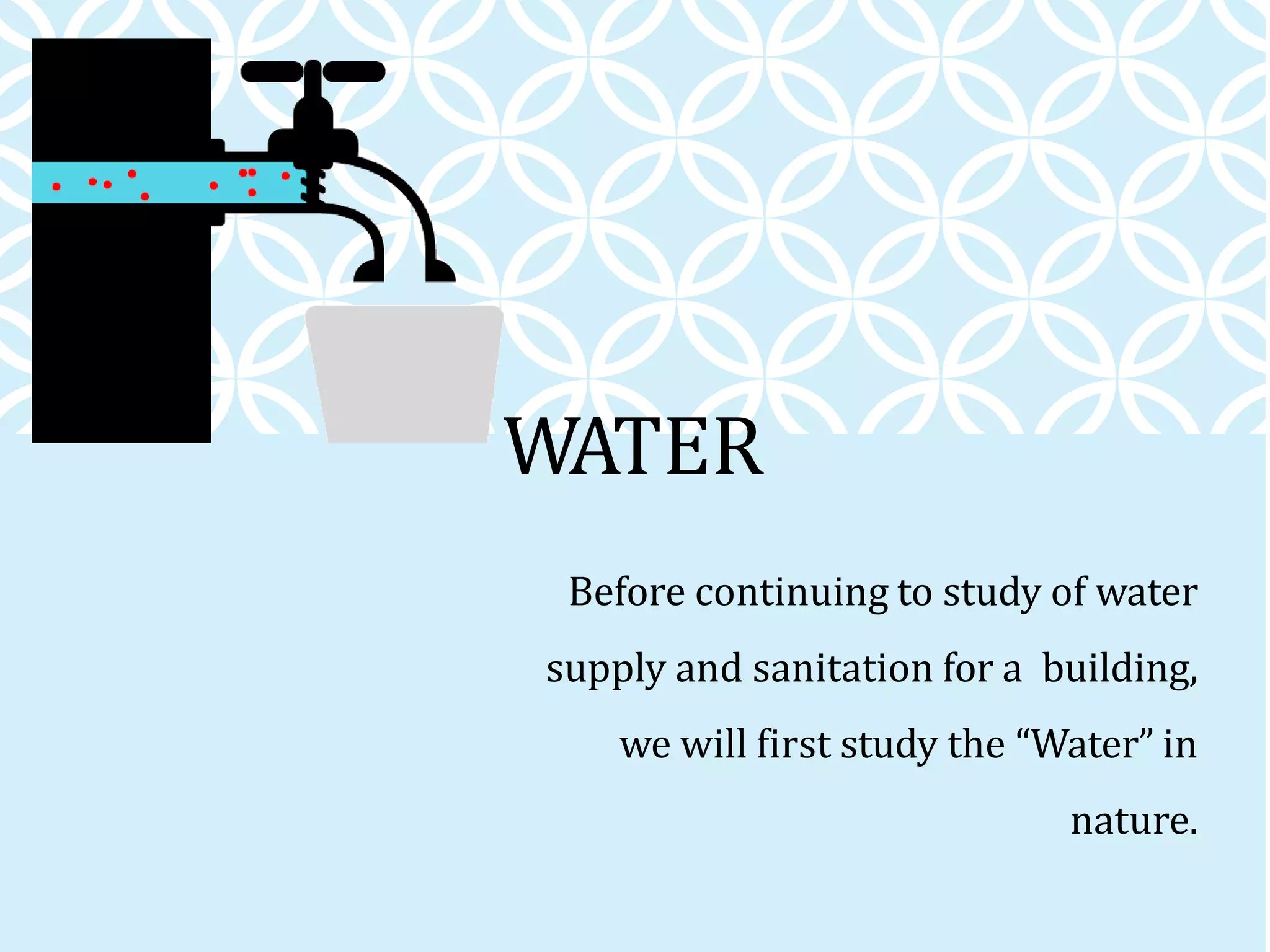 WATER

Before continuing to study of water supply and sanitation for a building, we will first study the “Water” in nature.